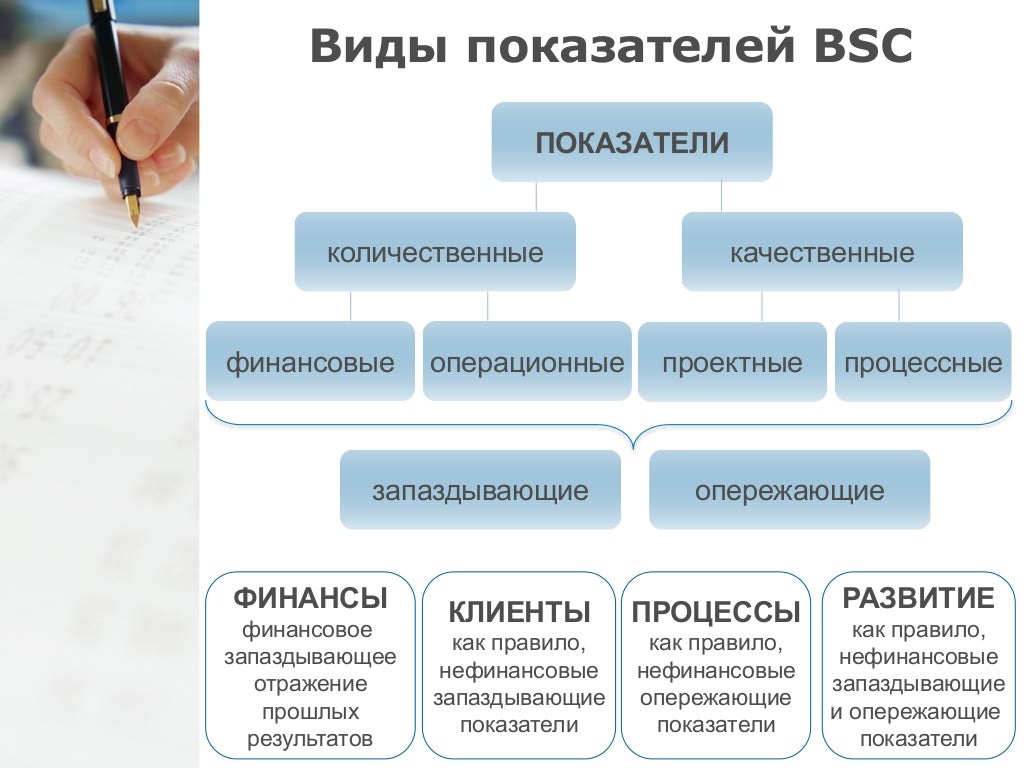 Виды показателей BSC

ПОКАЗАТЕЛИ

количественные

качественные

финансовые

операционные

проектные

процессные

запаздывающие

опережающие

ФИНАНСЫ
финансовое запаздывающее отражение прошлых результатов

КЛИЕНТЫ
как правило, нефинансовые запаздывающие показатели

ПРОЦЕССЫ
как правило, нефинансовые опережающие показатели

РАЗВИТИЕ
как правило, нефинансовые запаздывающие и опережающие показатели